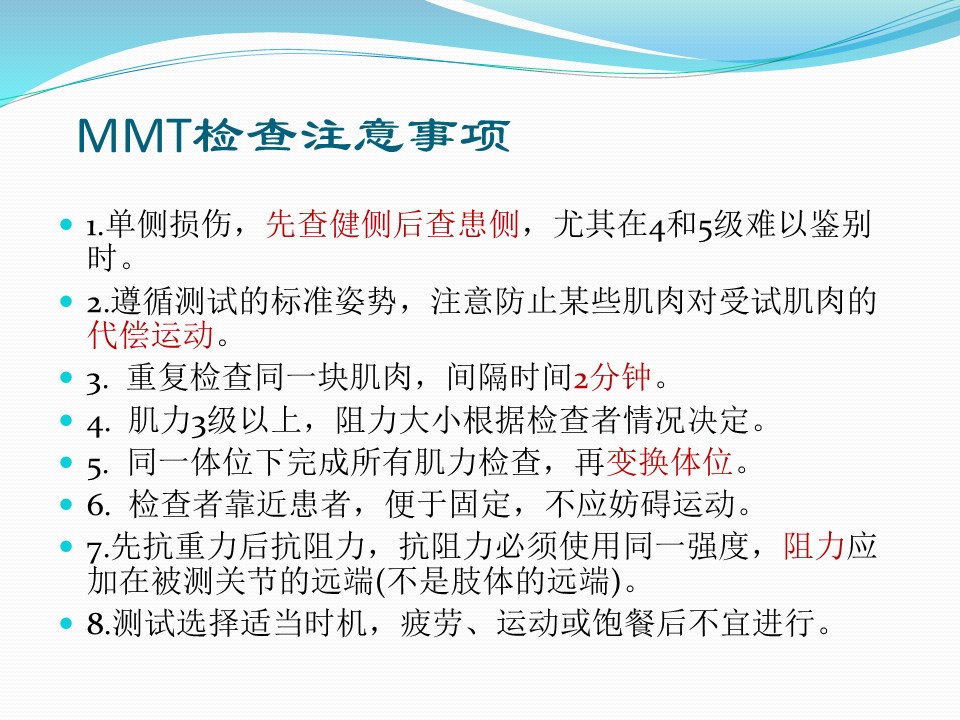 MMT检查注意事项

1.单侧损伤，先查健侧后查患侧，尤其在4和5级难以鉴别时。

2.遵循测试的标准姿势，注意防止某些肌肉对受试肌肉的代偿运动。

3. 重复检查同一块肌肉，间隔时间2分钟。

4. 肌力3级以上，阻力大小根据检查者情况决定。

5. 同一体位下完成所有肌力检查，再变换体位。

6. 检查者靠近患者，便于固定，不应妨碍运动。

7.先抗重力后抗阻力，抗阻力必须使用同一强度，阻力应加在被测关节的远端(不是肢体的远端)。

8.测试选择适当时机，疲劳、运动或饱餐后不宜进行。